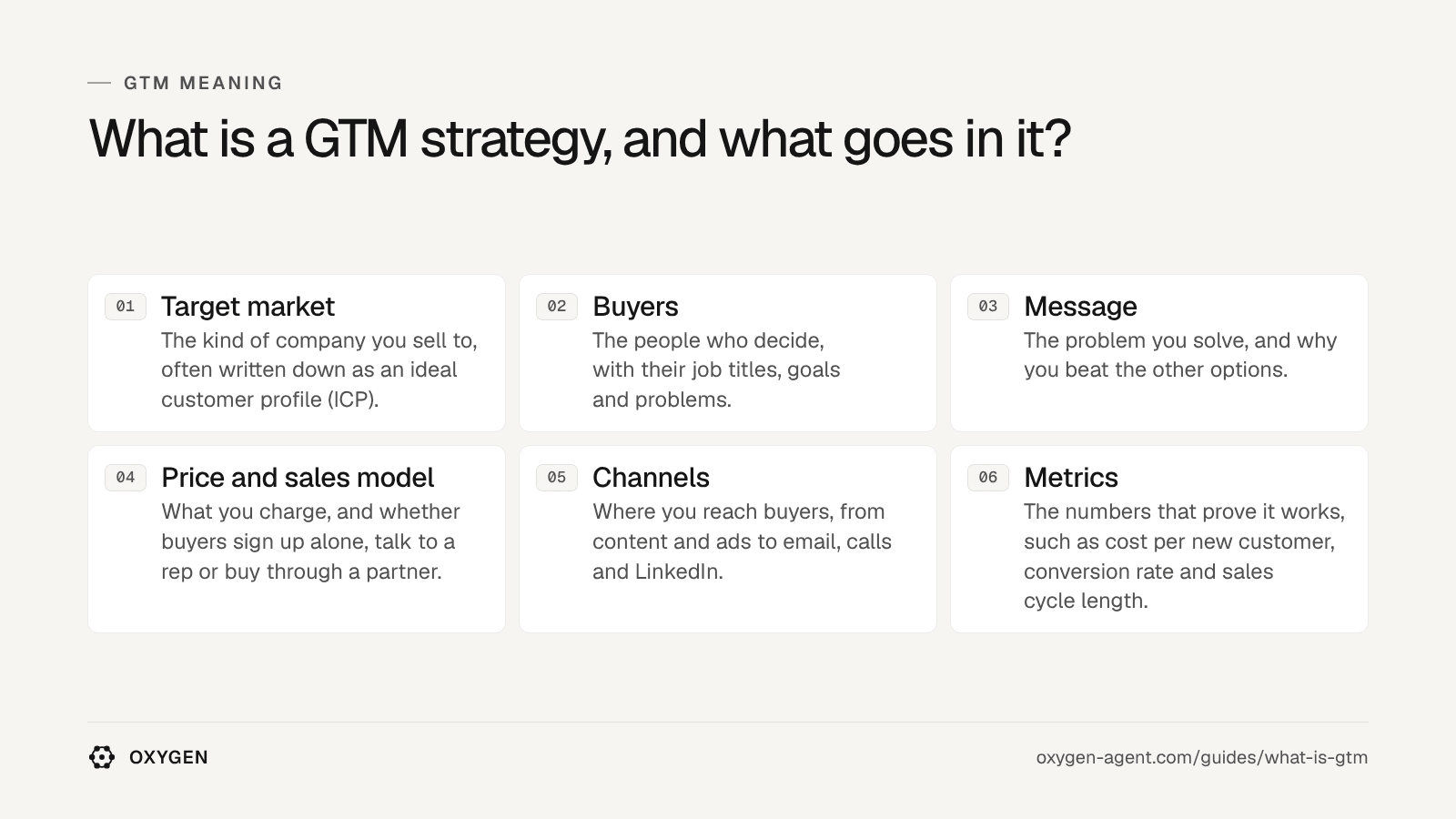 — GTM MEANING

What is a GTM strategy, and what goes in it?

01 Target market
The kind of company you sell to, often written down as an ideal customer profile (ICP).

02 Buyers
The people who decide, with their job titles, goals and problems.

03 Message
The problem you solve, and why you beat the other options.

04 Price and sales model
What you charge, and whether buyers sign up alone, talk to a rep or buy through a partner.

05 Channels
Where you reach buyers, from content and ads to email, calls and LinkedIn.

06 Metrics
The numbers that prove it works, such as cost per new customer, conversion rate and sales cycle length.

OXYGEN

oxygen-agent.com/guides/what-is-gtm